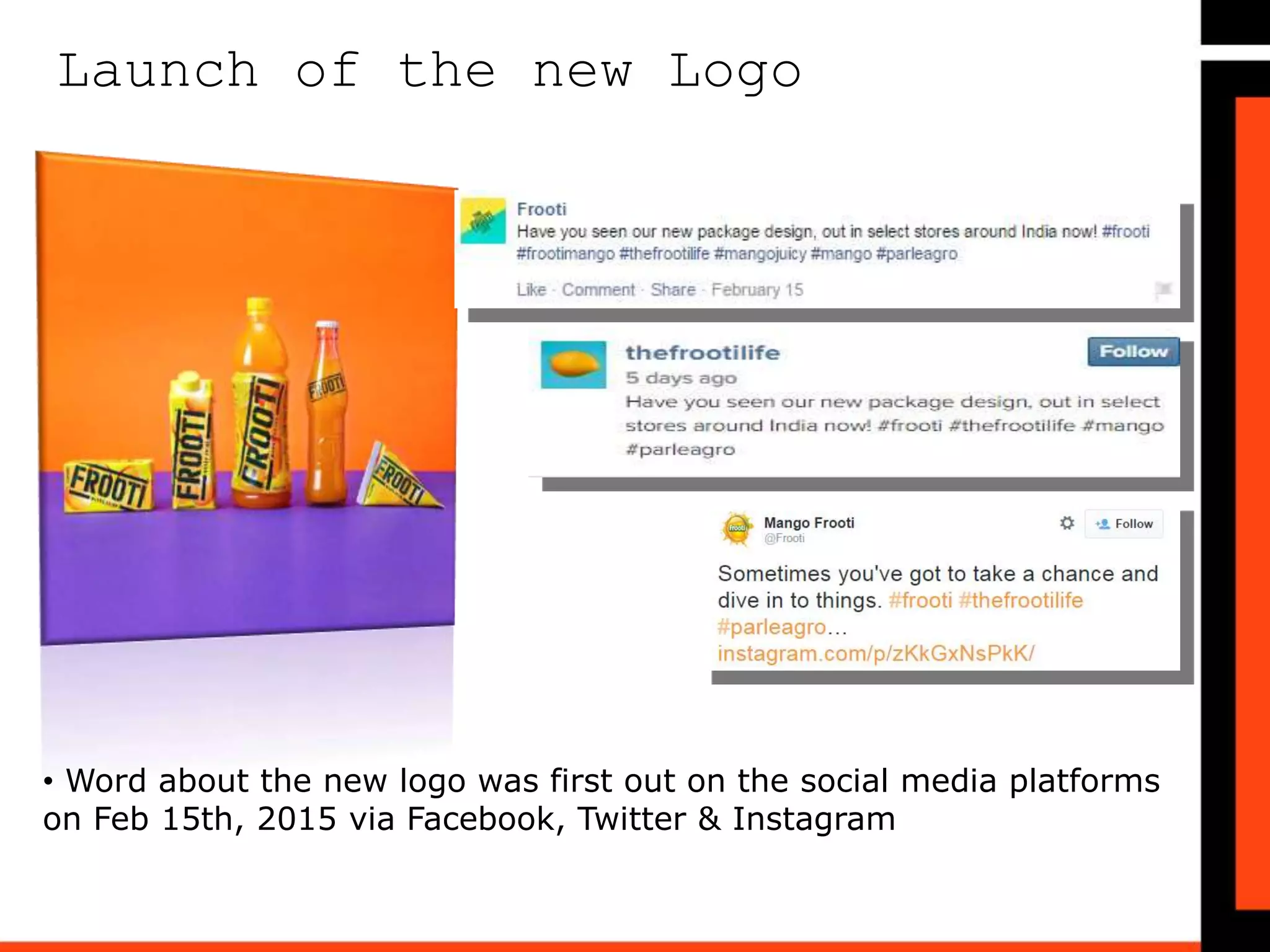 Launch of the new Logo

FROOTI FROOTI FROOTI FROOTI FROOTI

Frooti
Have you seen our new package design, out in select stores around India now! #frooti #frootimango #thefrootilife #mangojuicy #mango #parleagro

Like · Comment · Share · February 15

thefrootilife
Follow
5 days ago
Have you seen our new package design, out in select stores around India now! #frooti #thefrootilife #mango #parleagro

Mango Frooti
@Frooti
Follow

Sometimes you've got to take a chance and dive in to things. #frooti #thefrootilife #parleagro… instagram.com/p/zKkGxNsPkK/

• Word about the new logo was first out on the social media platforms on Feb 15th, 2015 via Facebook, Twitter & Instagram